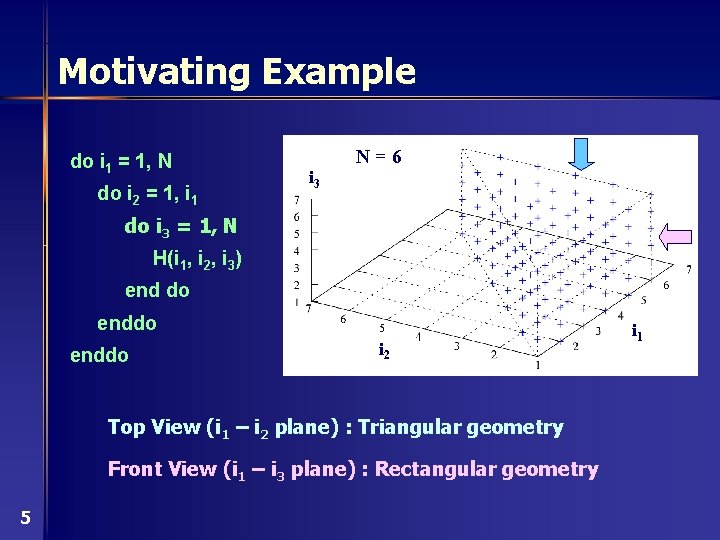 Motivating Example

do $i_1$ = 1, N
do $i_2$ = 1, $i_1$
do $i_3$ = 1, N
H($i_1$, $i_2$, $i_3$)
end do
enddo
enddo

N = 6

$i_3$

7
6
5
4
3
2
1

7
6
5
4
3
2
1

$i_2$

1
2
3
4
5
6
7

$i_1$

Top View ($i_1$ – $i_2$ plane) : Triangular geometry

Front View ($i_1$ – $i_3$ plane) : Rectangular geometry

5